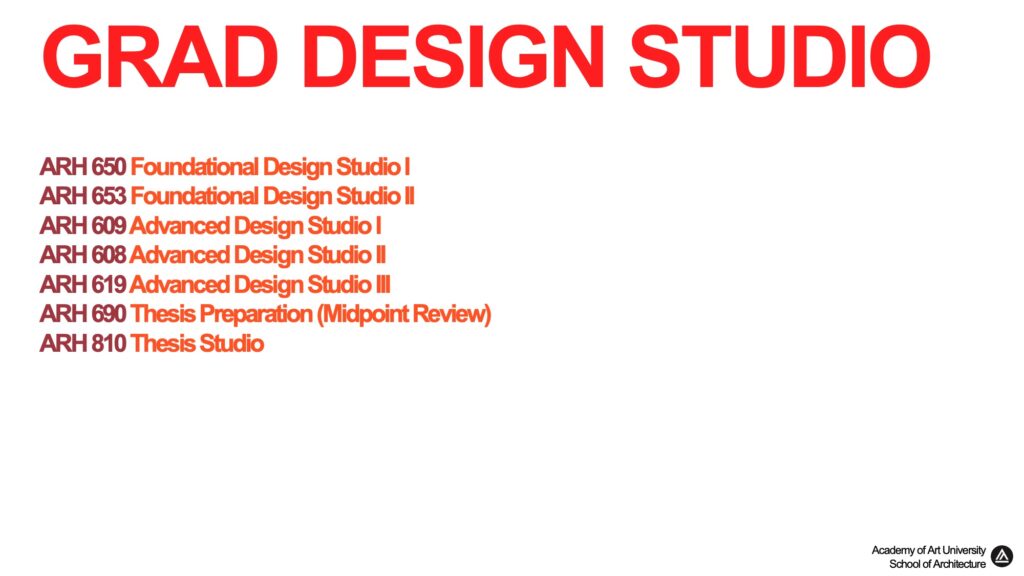 GRAD DESIGN STUDIO

ARH 650 Foundational Design Studio I
ARH 653 Foundational Design Studio II
ARH 609 Advanced Design Studio I
ARH 608 Advanced Design Studio II
ARH 619 Advanced Design Studio III
ARH 690 Thesis Preparation (Midpoint Review)
ARH 810 Thesis Studio

Academy of Art University
School of Architecture